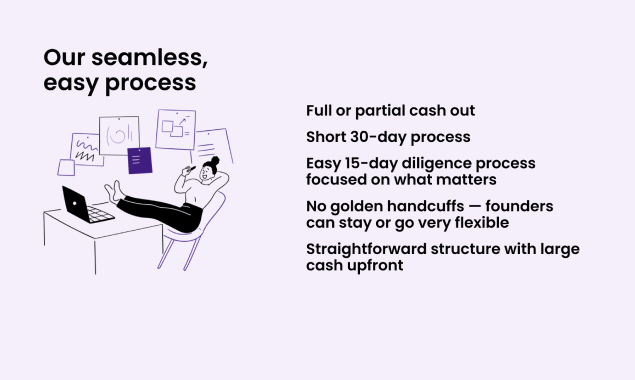 Our seamless, easy process

Full or partial cash out

Short 30-day process

Easy 15-day diligence process focused on what matters

No golden handcuffs — founders can stay or go very flexible

Straightforward structure with large cash upfront